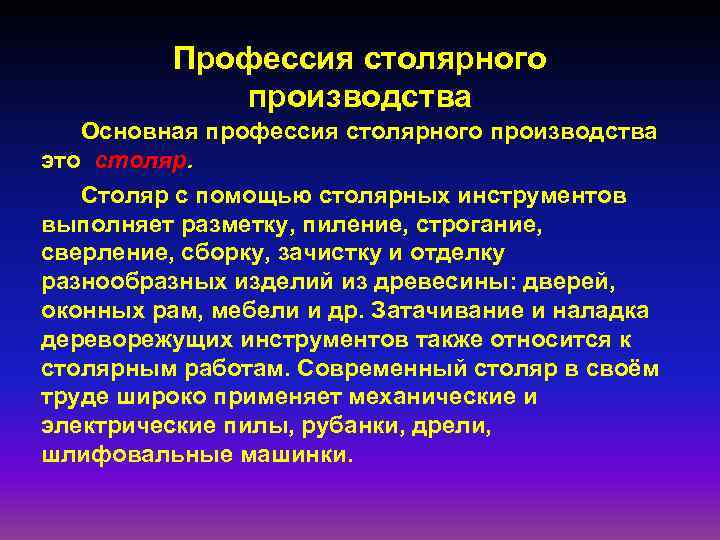 Профессия столярного производства

Основная профессия столярного производства это столяр.

Столяр с помощью столярных инструментов выполняет разметку, пиление, строгание, сверление, сборку, зачистку и отделку разнообразных изделий из древесины: дверей, оконных рам, мебели и др. Затачивание и наладка дереворежущих инструментов также относится к столярным работам. Современный столяр в своём труде широко применяет механические и электрические пилы, рубанки, дрели, шлифовальные машинки.